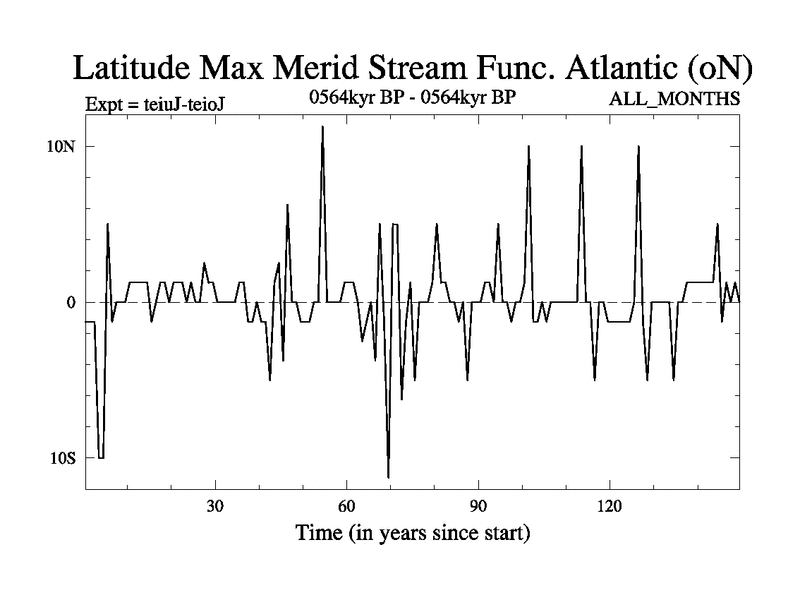 Latitude Max Merid Stream Func. Atlantic (oN)

Expt = teiuJ-teioJ

0564kyr BP - 0564kyr BP

ALL_MONTHS

10N

0

10S

30

60

90

120

Time (in years since start)